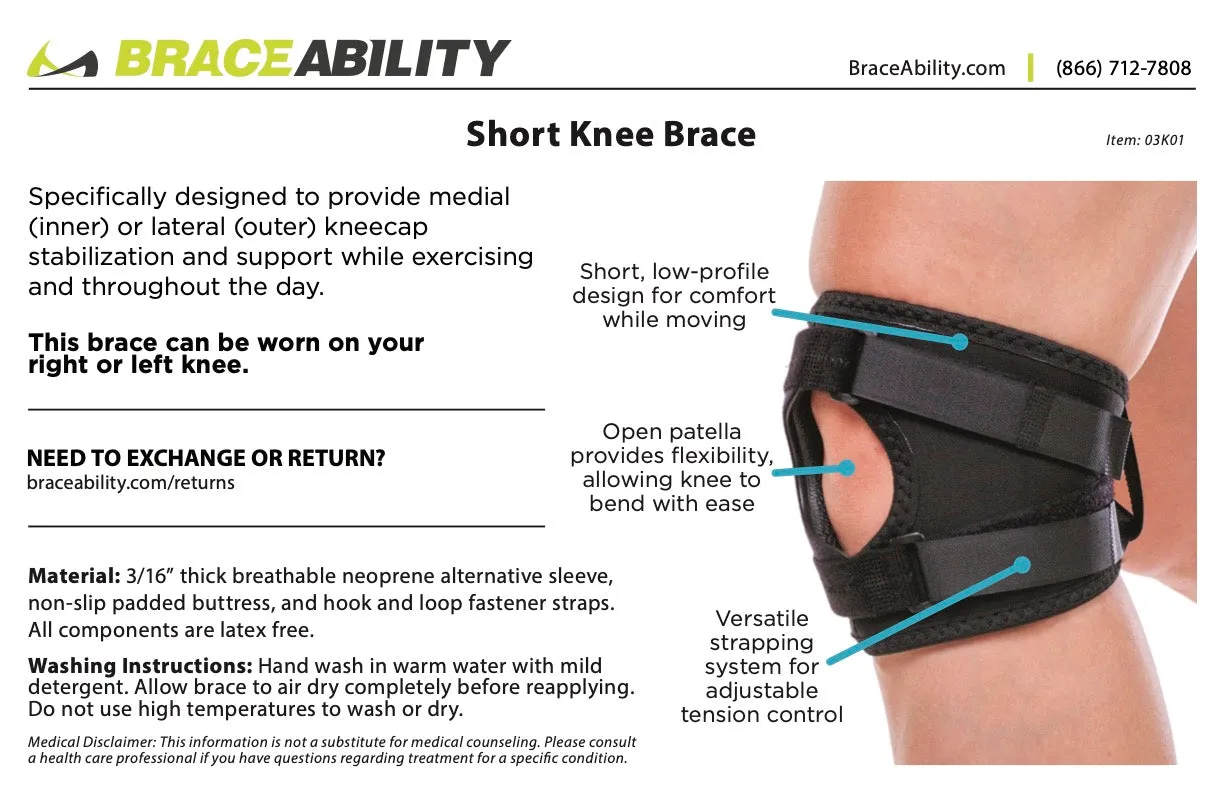 BRACEABILITY

BraceAbility.com | (866) 712-7808

Short Knee Brace

Item: 03K01

Specifically designed to provide medial (inner) or lateral (outer) kneecap stabilization and support while exercising and throughout the day.

This brace can be worn on your right or left knee.

NEED TO EXCHANGE OR RETURN?
braceability.com/returns

Material: 3/16" thick breathable neoprene alternative sleeve, non-slip padded buttress, and hook and loop fastener straps. All components are latex free.

Washing Instructions: Hand wash in warm water with mild detergent. Allow brace to air dry completely before reapplying. Do not use high temperatures to wash or dry.

Medical Disclaimer: This information is not a substitute for medical counseling. Please consult a health care professional if you have questions regarding treatment for a specific condition.

Short, low-profile design for comfort while moving

Open patella provides flexibility, allowing knee to bend with ease

Versatile strapping system for adjustable tension control